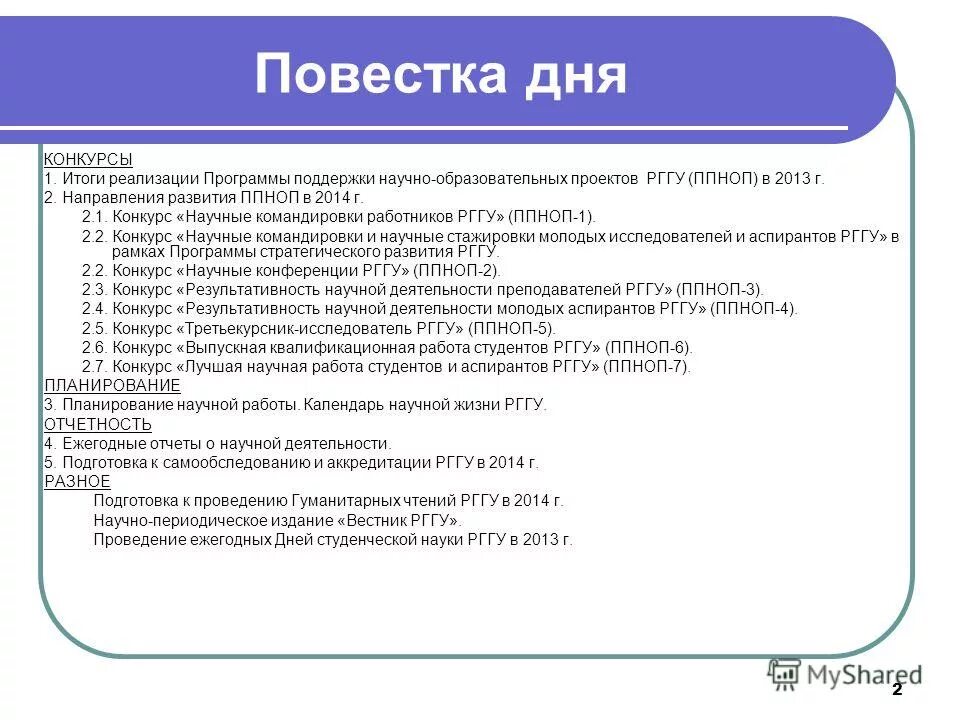 Повестка дня

КОНКУРСЫ
1. Итоги реализации Программы поддержки научно-образовательных проектов РГГУ (ППНОП) в 2013 г.
2. Направления развития ППНОП в 2014 г.
2.1. Конкурс «Научные командировки работников РГГУ» (ППНОП-1).
2.2. Конкурс «Научные командировки и научные стажировки молодых исследователей и аспирантов РГГУ» в рамках Программы стратегического развития РГГУ.
2.2. Конкурс «Научные конференции РГГУ» (ППНОП-2).
2.3. Конкурс «Результативность научной деятельности преподавателей РГГУ» (ППНОП-3).
2.4. Конкурс «Результативность научной деятельности молодых аспирантов РГГУ» (ППНОП-4).
2.5. Конкурс «Третьекурсник-исследователь РГГУ» (ППНОП-5).
2.6. Конкурс «Выпускная квалификационная работа студентов РГГУ» (ППНОП-6).
2.7. Конкурс «Лучшая научная работа студентов и аспирантов РГГУ» (ППНОП-7).
ПЛАНИРОВАНИЕ
3. Планирование научной работы. Календарь научной жизни РГГУ.
ОТЧЕТНОСТЬ
4. Ежегодные отчеты о научной деятельности.
5. Подготовка к самообследованию и аккредитации РГГУ в 2014 г.
РАЗНОЕ
Подготовка к проведению Гуманитарных чтений РГГУ в 2014 г.
Научно-периодическое издание «Вестник РГГУ».
Проведение ежегодных Дней студенческой науки РГГУ в 2013 г.

MyShared
2